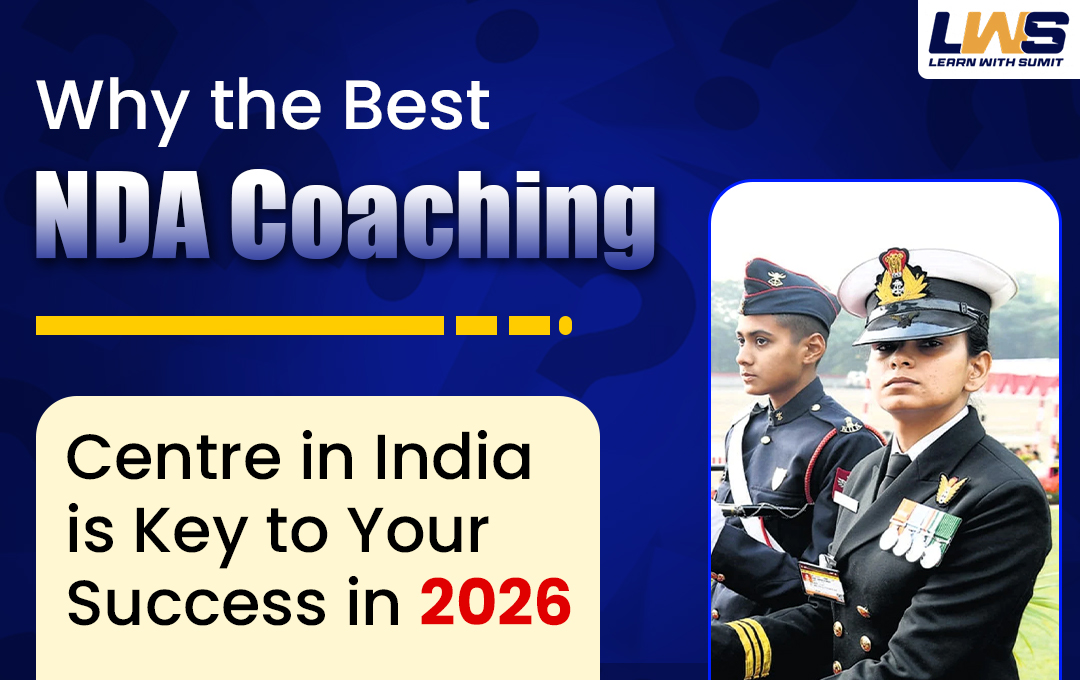 LWS
LEARN WITH SUMIT

Why the Best
NDA Coaching

Centre in India is Key to Your Success in 2026